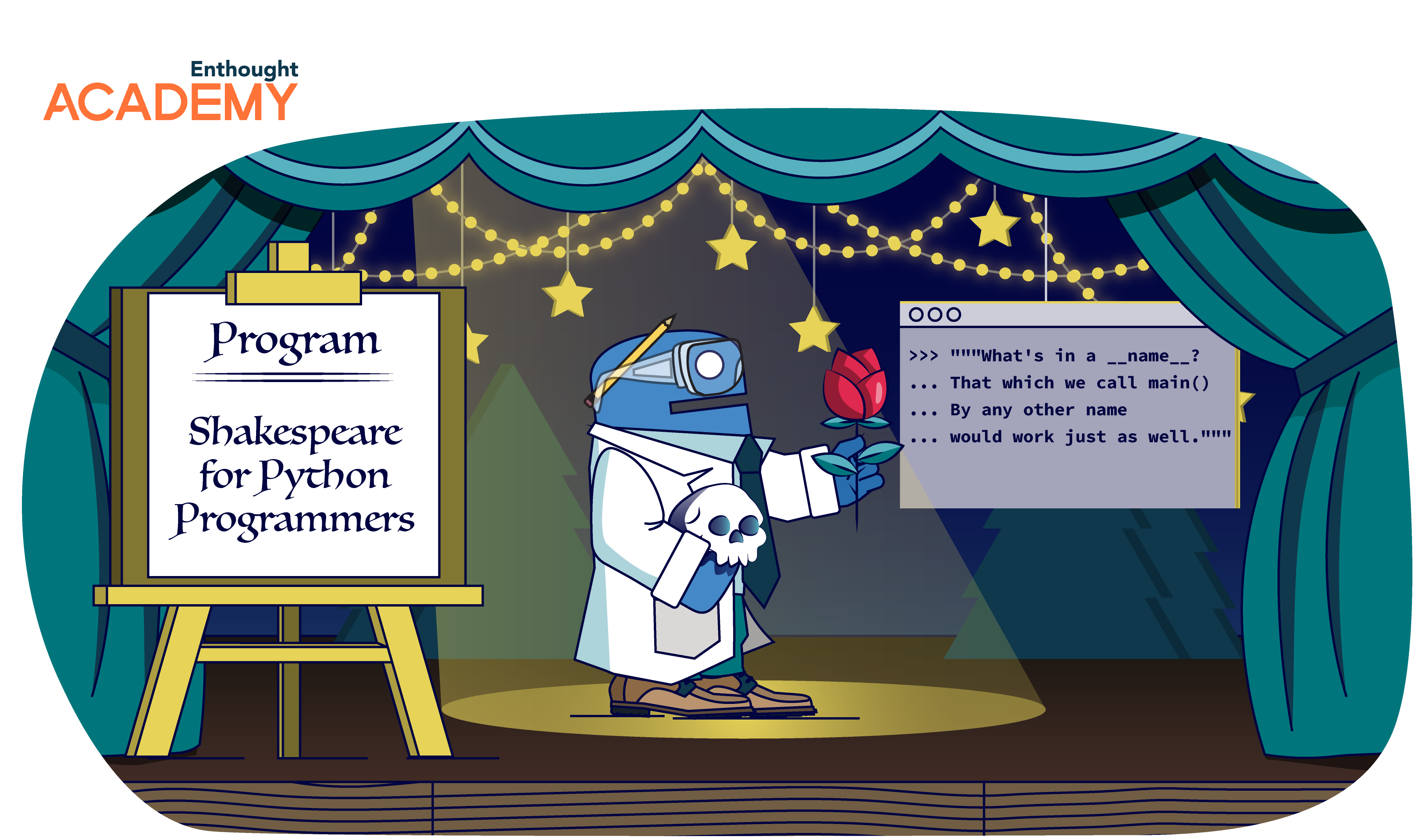 Enthought
ACADEMY

Program

Shakespeare for Python Programmers

>>> """What's in a __name__?
... That which we call main()
... By any other name
... would work just as well."""